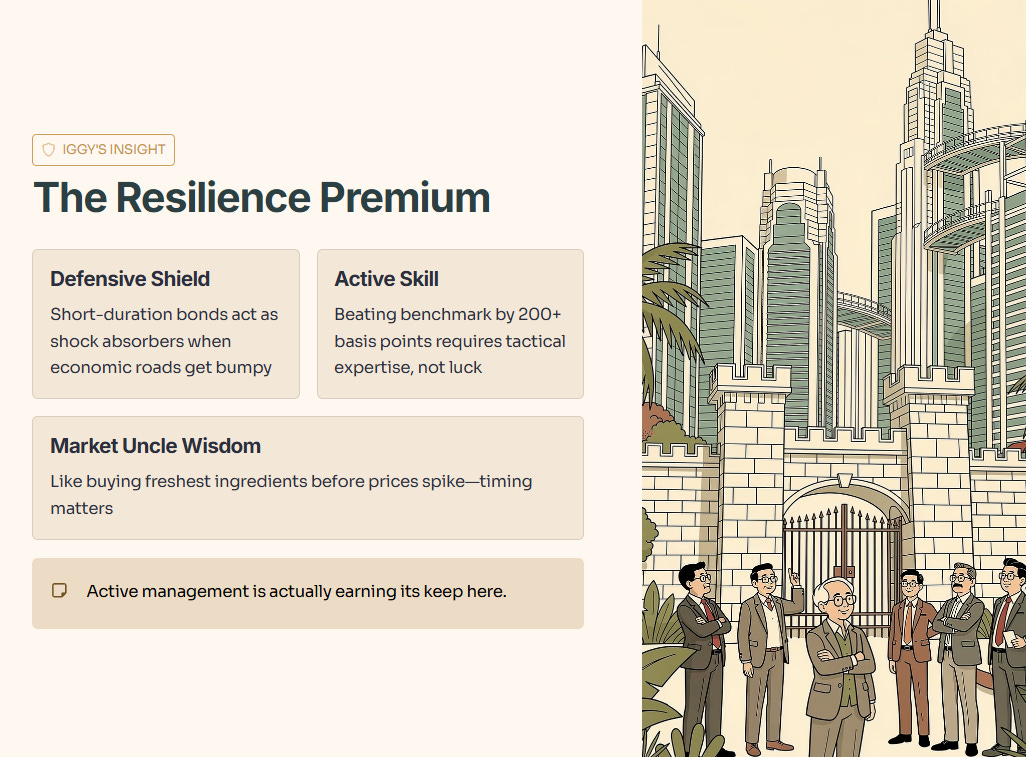 IGGY'S INSIGHT

The Resilience Premium

Defensive Shield

Short-duration bonds act as shock absorbers when economic roads get bumpy

Active Skill

Beating benchmark by 200+ basis points requires tactical expertise, not luck

Market Uncle Wisdom

Like buying freshest ingredients before prices spike—timing matters

Active management is actually earning its keep here.